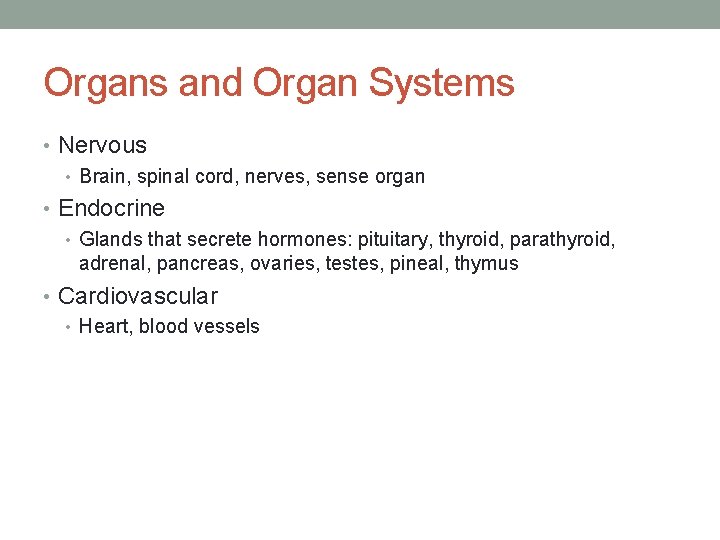 Organs and Organ Systems

• Nervous
  • Brain, spinal cord, nerves, sense organ
• Endocrine
  • Glands that secrete hormones: pituitary, thyroid, parathyroid, adrenal, pancreas, ovaries, testes, pineal, thymus
• Cardiovascular
  • Heart, blood vessels